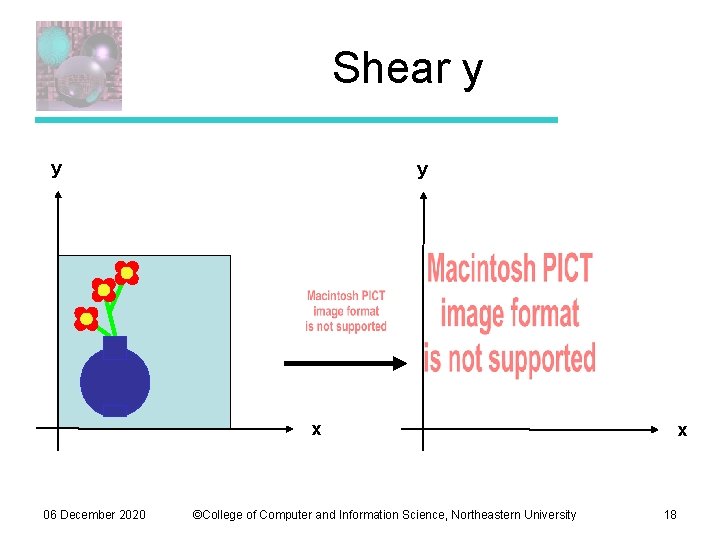 Shear y

y

x

Macintosh PICT
image format
is not supported

y

Macintosh PICT
image format
is not supported

x

06 December 2020

©College of Computer and Information Science, Northeastern University

18